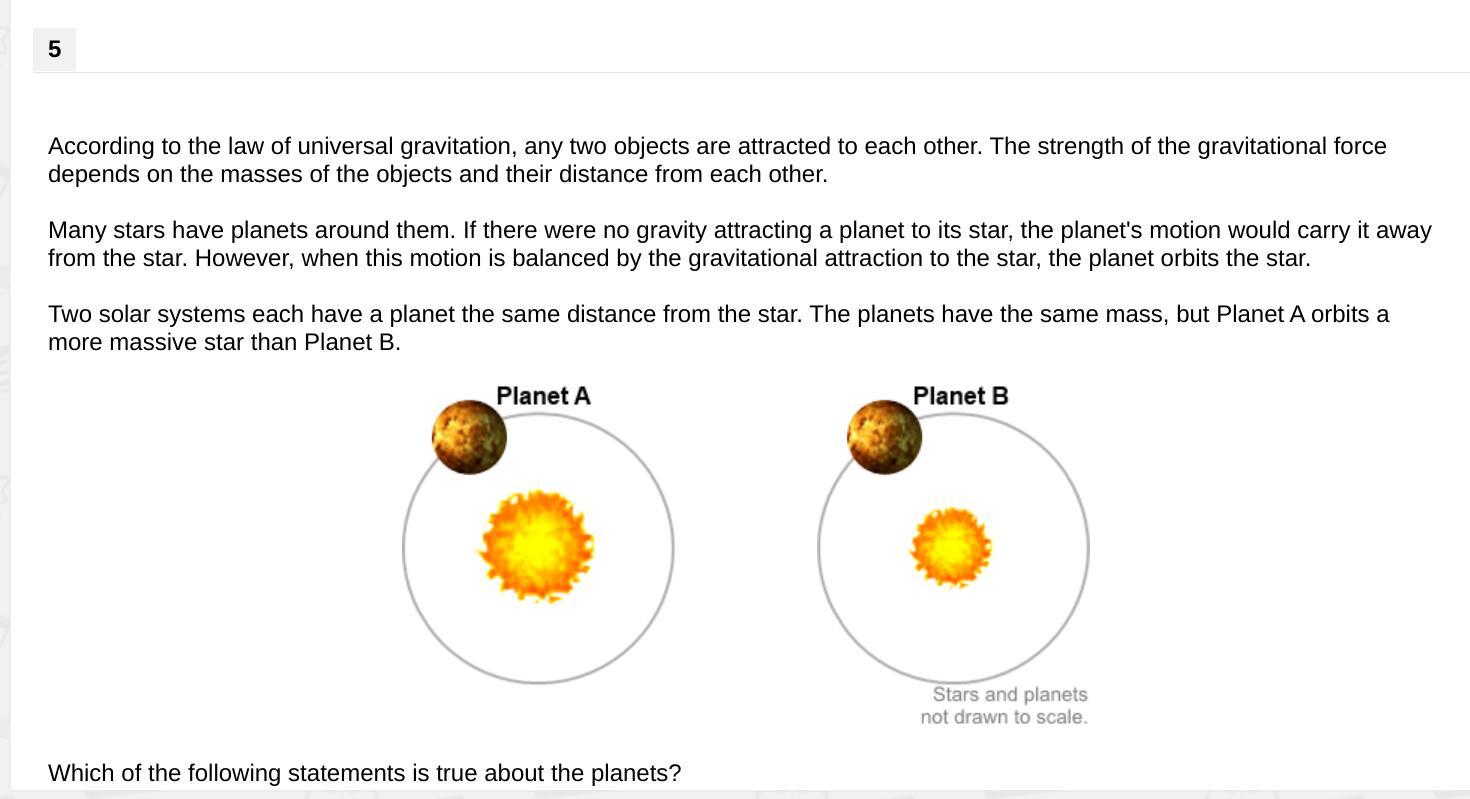 5

According to the law of universal gravitation, any two objects are attracted to each other. The strength of the gravitational force depends on the masses of the objects and their distance from each other.

Many stars have planets around them. If there were no gravity attracting a planet to its star, the planet's motion would carry it away from the star. However, when this motion is balanced by the gravitational attraction to the star, the planet orbits the star.

Two solar systems each have a planet the same distance from the star. The planets have the same mass, but Planet A orbits a more massive star than Planet B.

Planet A

Planet B

Stars and planets not drawn to scale.

Which of the following statements is true about the planets?